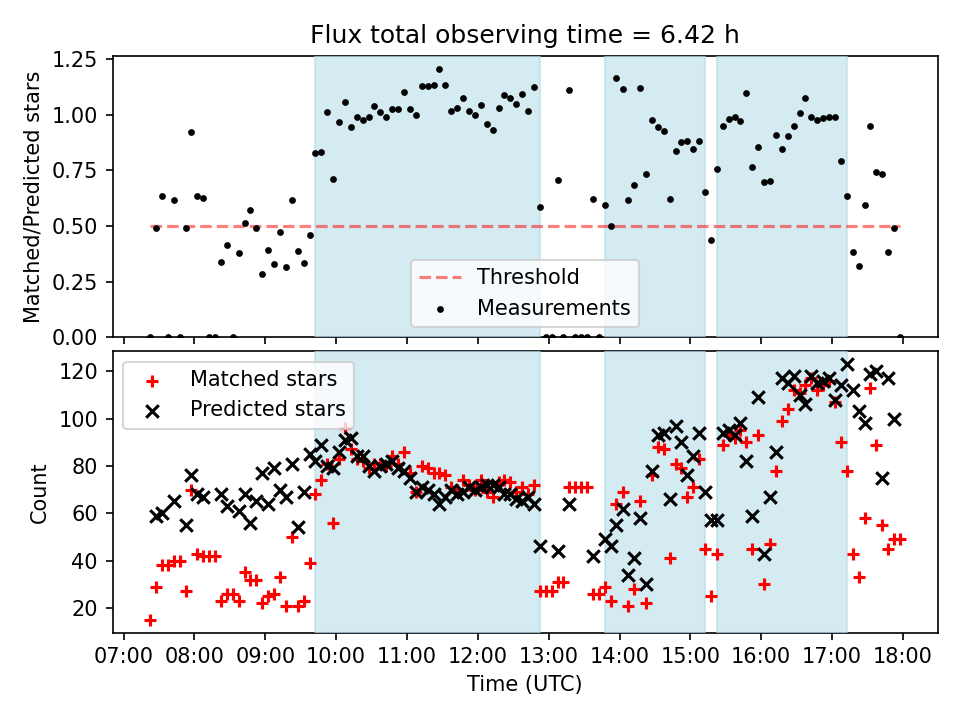 Flux total observing time = 6.42 h

Matched/Predicted stars

1.25
1.00
0.75
0.50
0.25
0.00

Threshold
Measurements

Matched stars
Predicted stars

Count

120
100
80
60
40
20

07:00 08:00 09:00 10:00 11:00 12:00 13:00 14:00 15:00 16:00 17:00 18:00

Time (UTC)